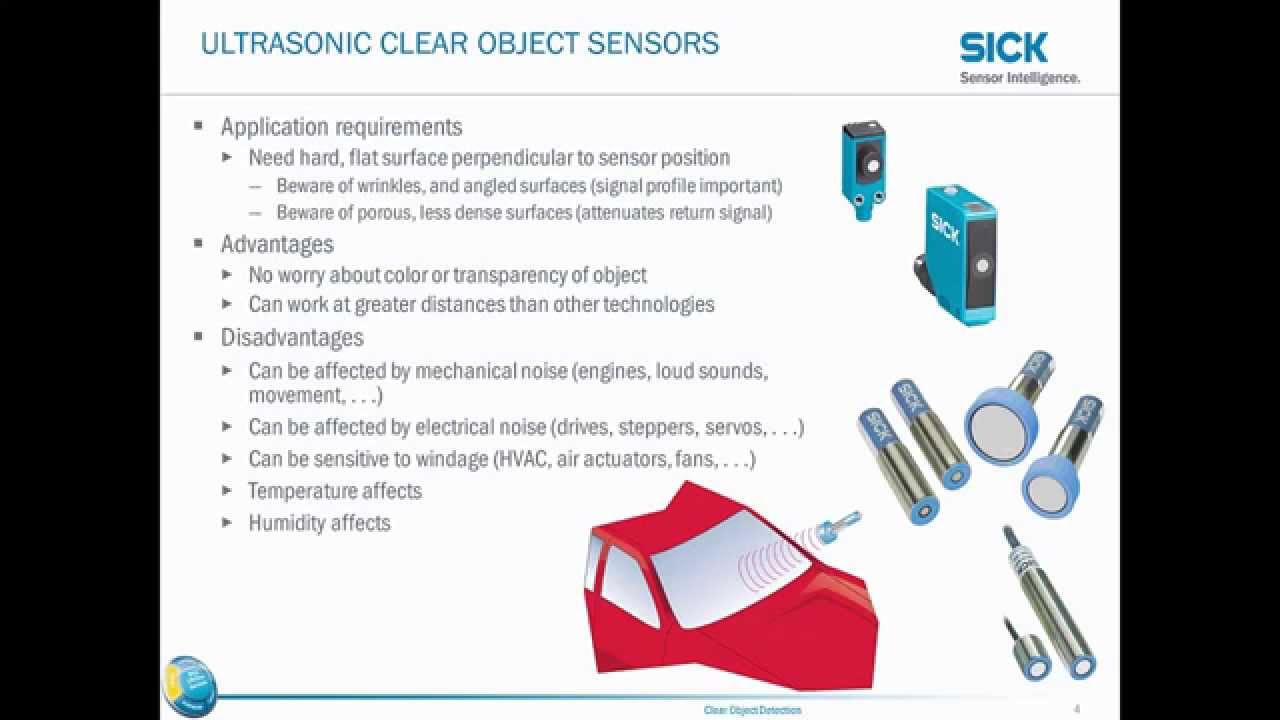 ULTRASONIC CLEAR OBJECT SENSORS

SICK
Sensor Intelligence.

▪ Application requirements
▸ Need hard, flat surface perpendicular to sensor position
– Beware of wrinkles, and angled surfaces (signal profile important)
– Beware of porous, less dense surfaces (attenuates return signal)
▪ Advantages
▸ No worry about color or transparency of object
▸ Can work at greater distances than other technologies
▪ Disadvantages
▸ Can be affected by mechanical noise (engines, loud sounds, movement, . . .)
▸ Can be affected by electrical noise (drives, steppers, servos, . . .)
▸ Can be sensitive to windage (HVAC, air actuators, fans, . . .)
▸ Temperature affects
▸ Humidity affects

SICK
SICK
SICK
SICK

Clear Object Detection
4